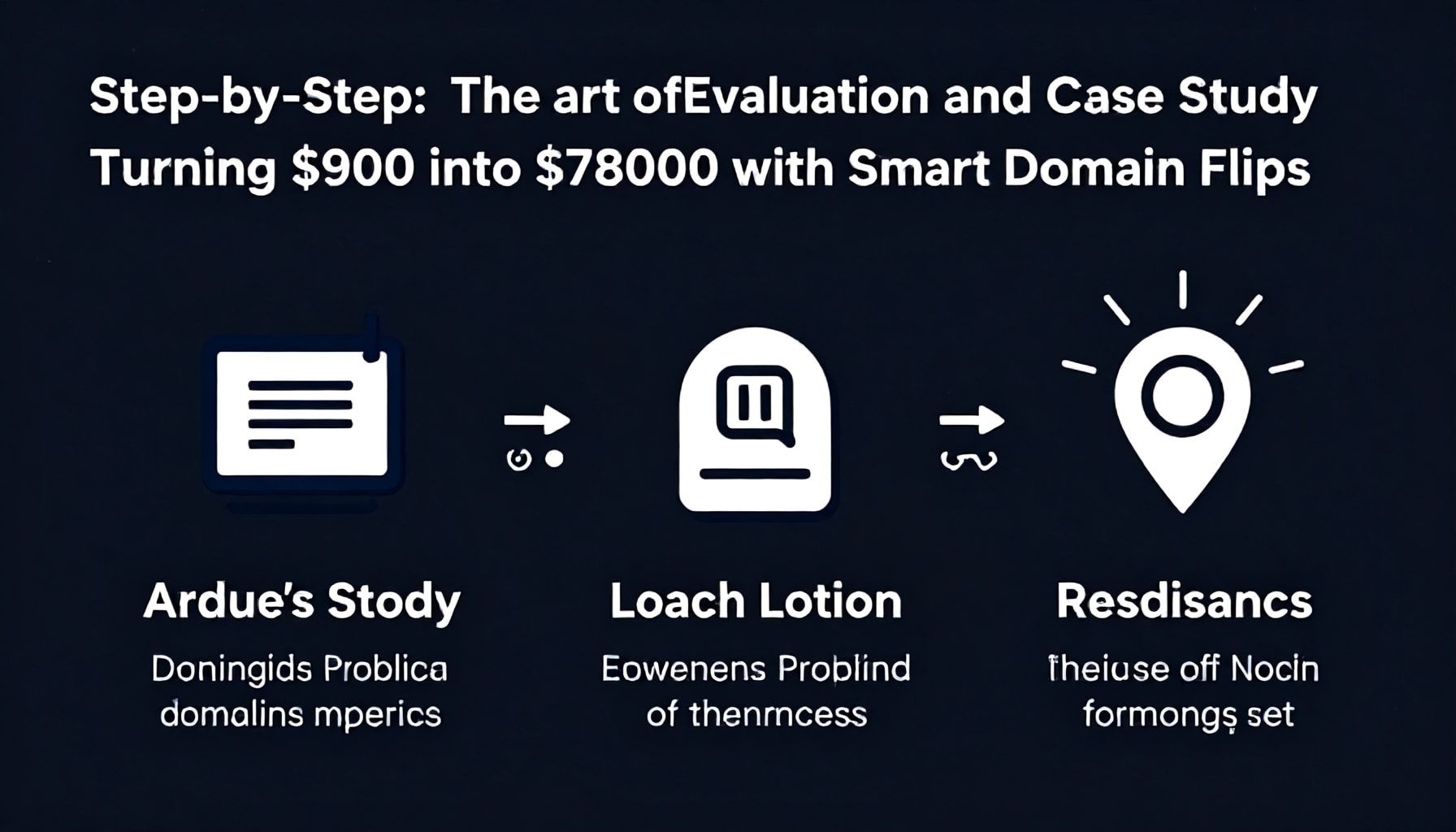 Step-by-Step: The art ofEvaluation and Case Study Turning \$900 into \$78000 with Smart Domain Flips

Ardue's Stody

Doningids Problica domalins mperics

Loach Lotion

Eowenens Problind of thenrncess

Resdisancs

Theiuse off Nocin formongs set